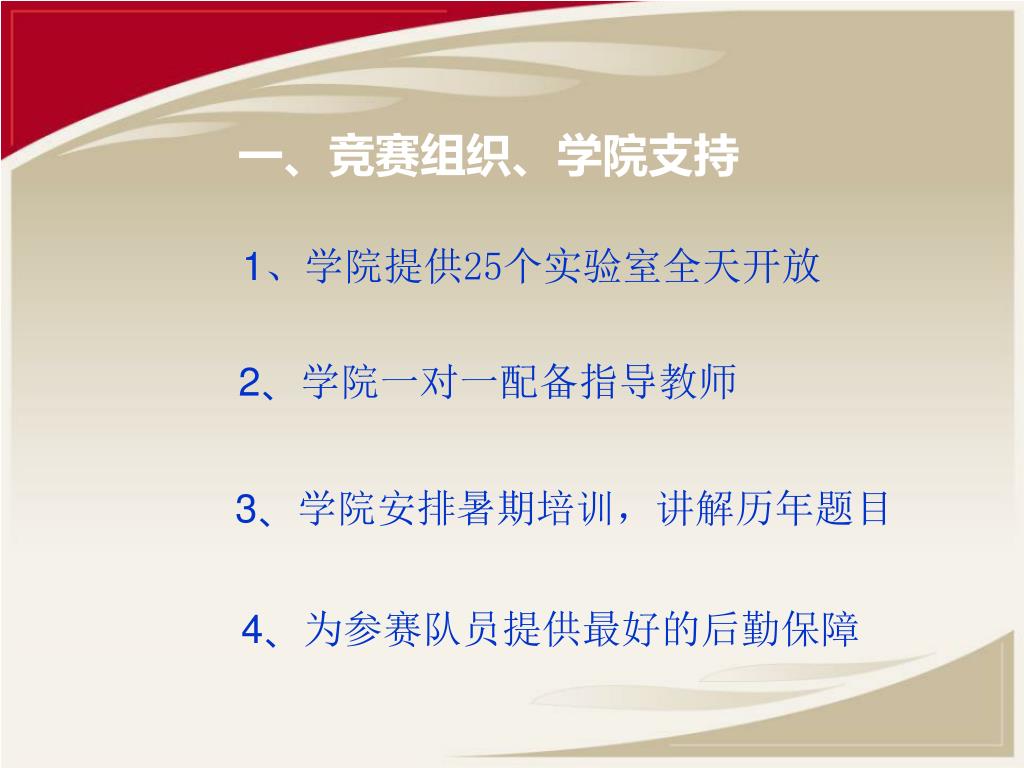 一、竞赛组织、学院支持

1、学院提供25个实验室全天开放

2、学院一对一配备指导教师

3、学院安排暑期培训，讲解历年题目

4、为参赛队员提供最好的后勤保障